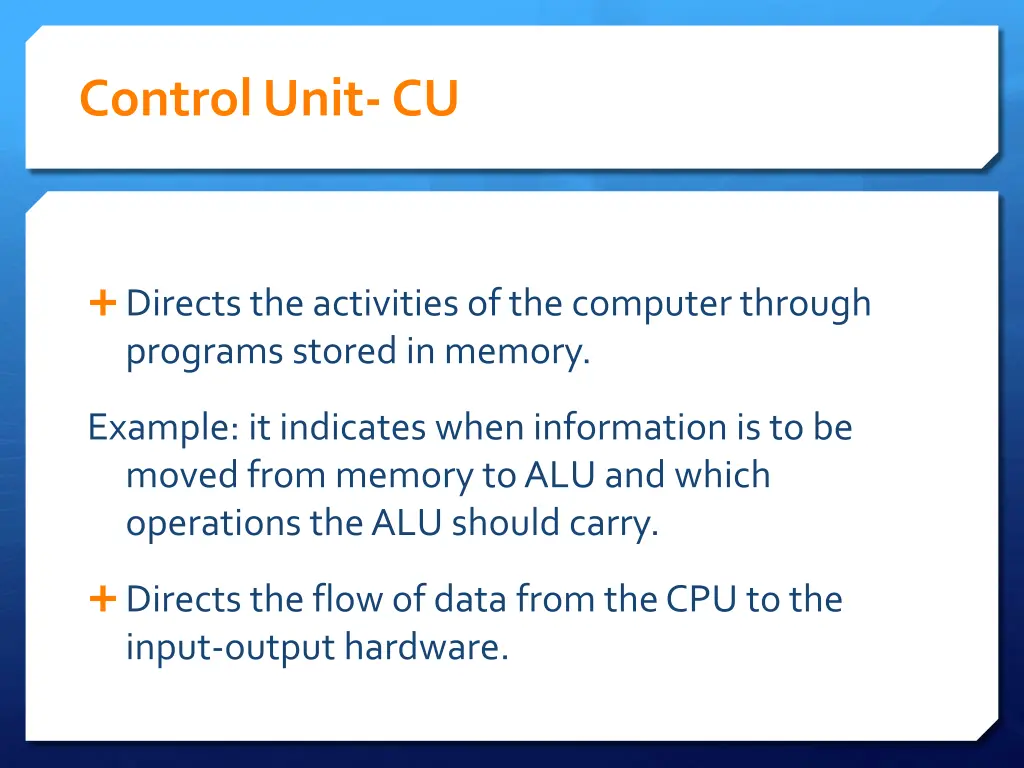 Control Unit- CU

+ Directs the activities of the computer through programs stored in memory.

Example: it indicates when information is to be moved from memory to ALU and which operations the ALU should carry.

+ Directs the flow of data from the CPU to the input-output hardware.